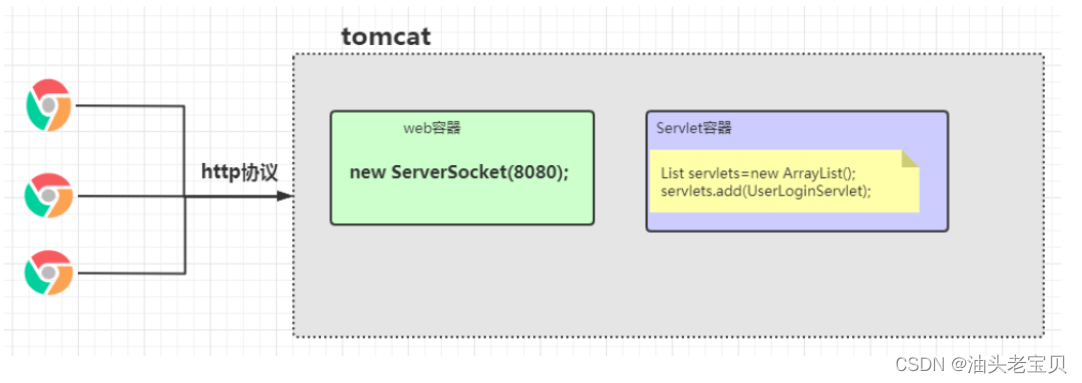 tomcat

http协议

web容器

new ServerSocket(8080);

Servlet容器

List servlets=new ArrayList();
servlets.add(UserLoginServlet);

CSDN @油头老宝贝